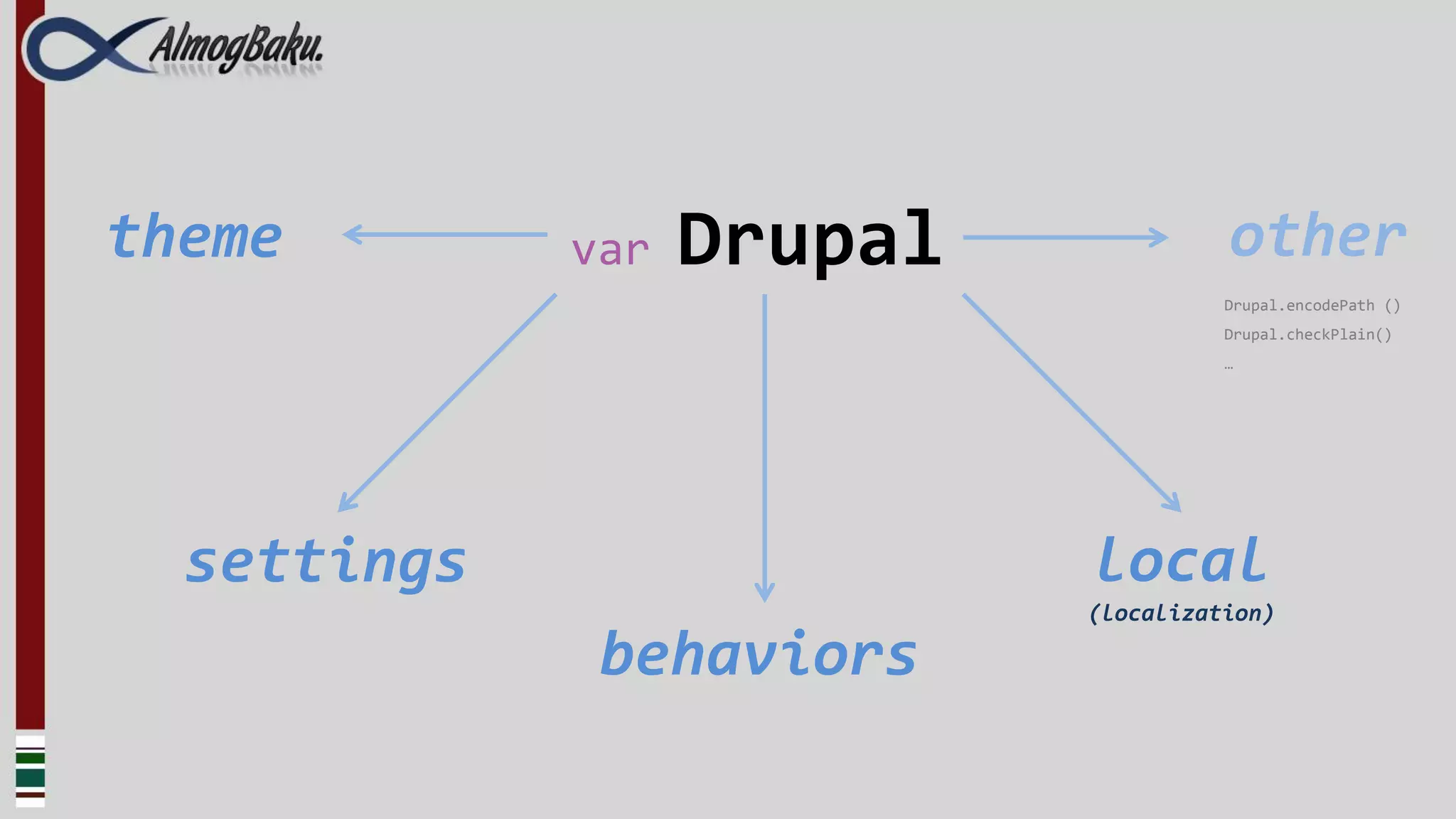 AlmogBaku.

theme

var Drupal

other

Drupal.encodePath ()

Drupal.checkPlain()

…

settings

behaviors

local

(localization)